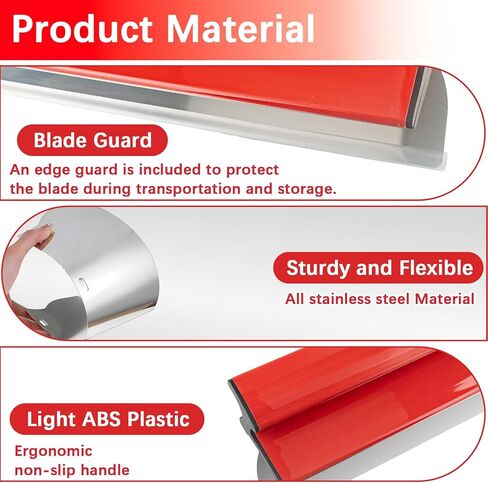 Product Material

Blade Guard

An edge guard is included to protect the blade during transportation and storage.

Sturdy and Flexible

All stainless steel Material

Light ABS Plastic

Ergonomic non-slip handle